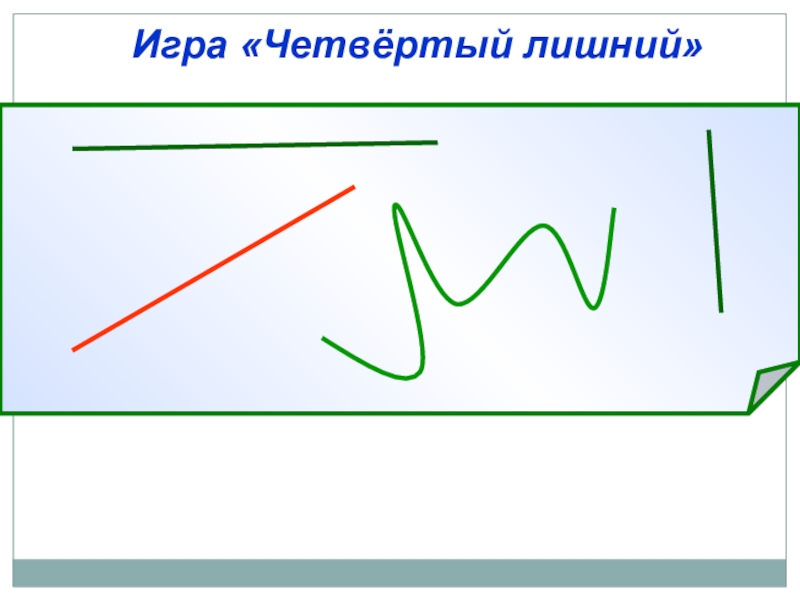 Игра «Четвёртый лишний»